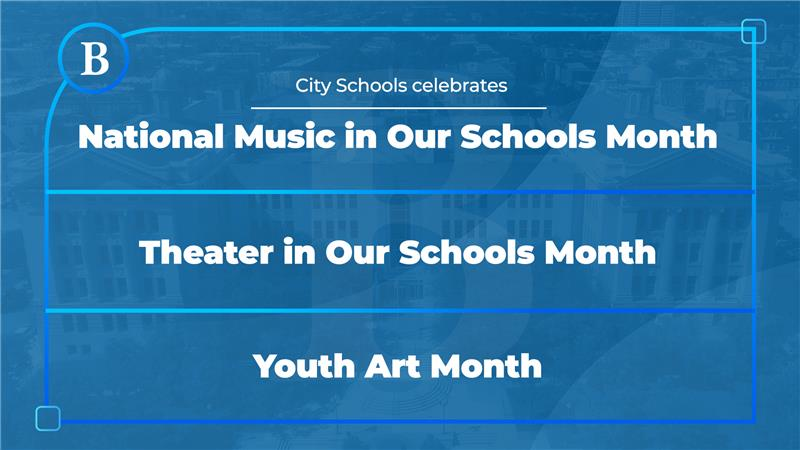 B

City Schools celebrates

National Music in Our Schools Month

Theater in Our Schools Month

Youth Art Month